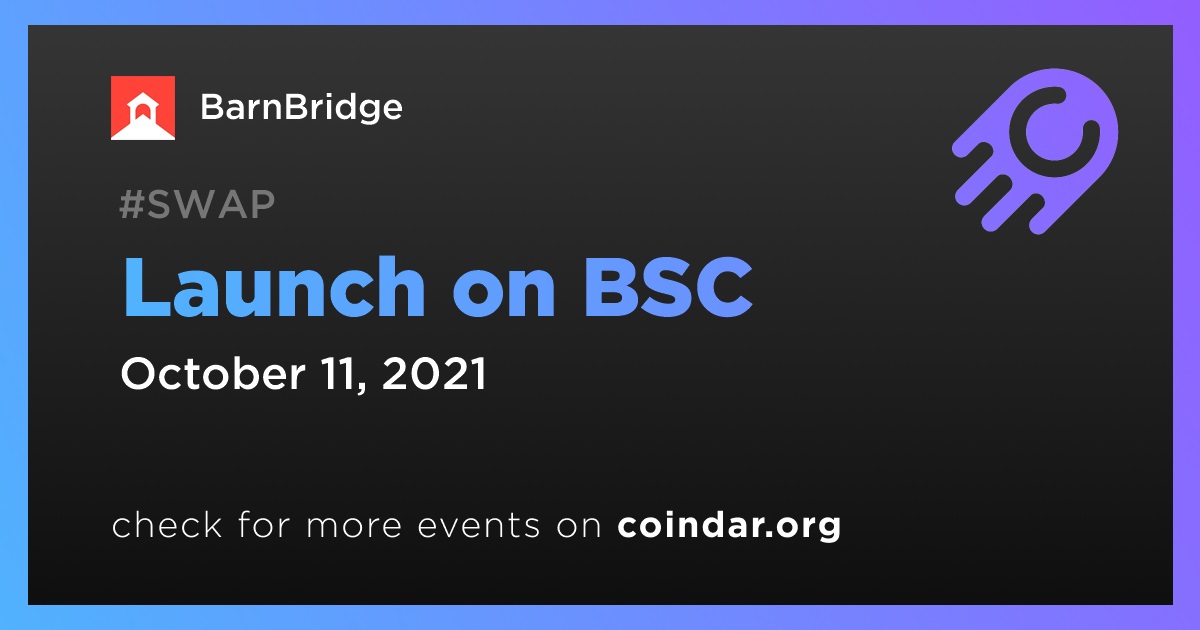 BarnBridge

#SWAP

Launch on BSC

October 11, 2021

check for more events on coindar.org